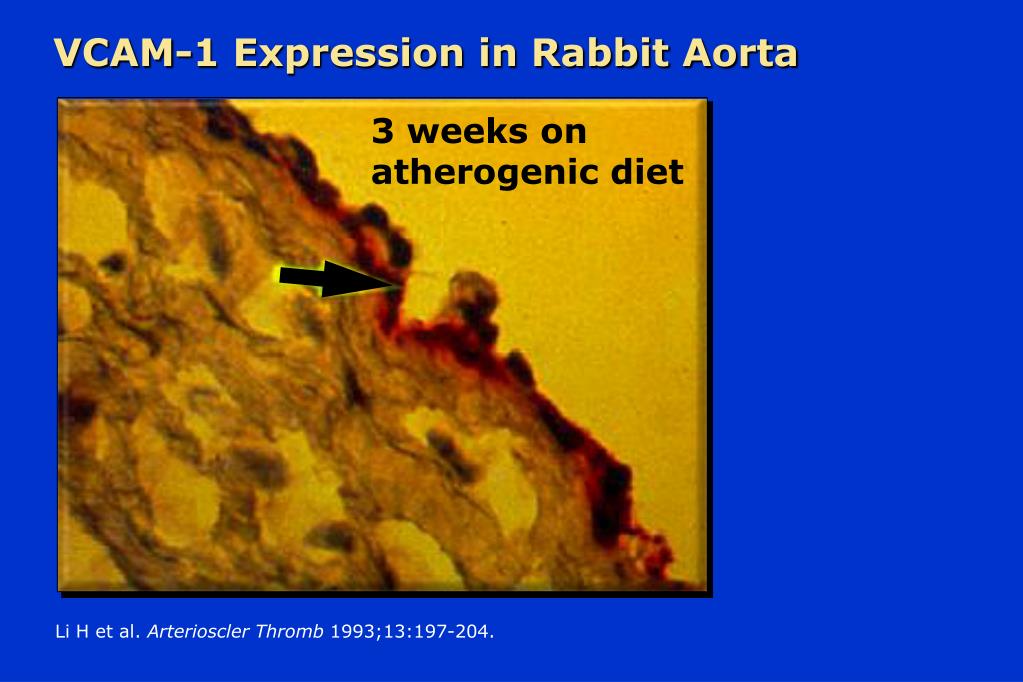 VCAM-1 Expression in Rabbit Aorta

3 weeks on atherogenic diet

Li H et al. Arterioscler Thromb 1993;13:197-204.